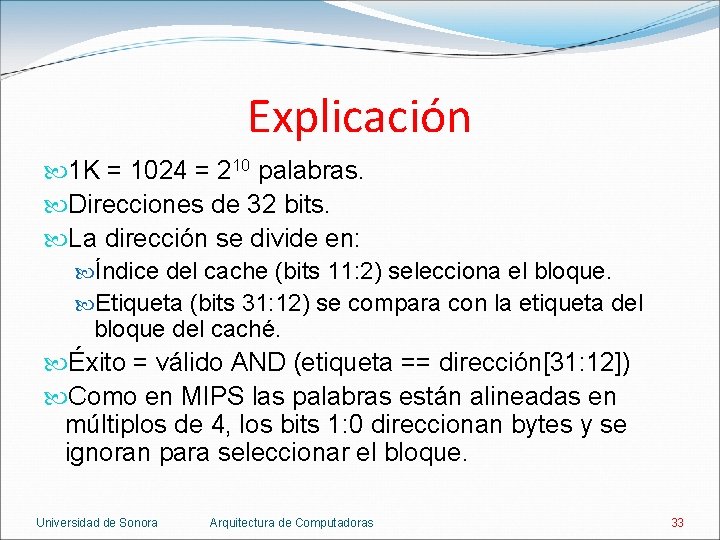 Explicación

1K = 1024 = $2^{10}$ palabras.

Direcciones de 32 bits.

La dirección se divide en:

Índice del cache (bits 11:2) selecciona el bloque.

Etiqueta (bits 31:12) se compara con la etiqueta del bloque del caché.

Éxito = válido AND (etiqueta == dirección[31:12])

Como en MIPS las palabras están alineadas en múltiplos de 4, los bits 1:0 direccionan bytes y se ignoran para seleccionar el bloque.

Universidad de Sonora Arquitectura de Computadoras 33